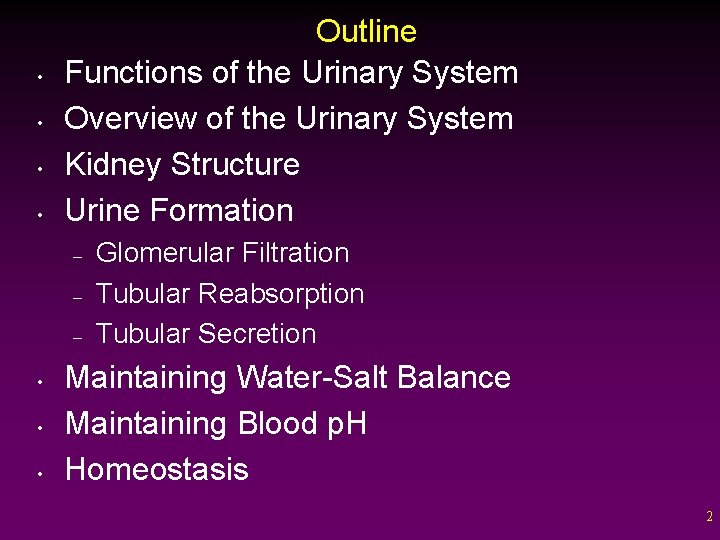 Outline

• Functions of the Urinary System
• Overview of the Urinary System
• Kidney Structure
• Urine Formation
  – Glomerular Filtration
  – Tubular Reabsorption
  – Tubular Secretion
• Maintaining Water-Salt Balance
• Maintaining Blood pH
• Homeostasis

2